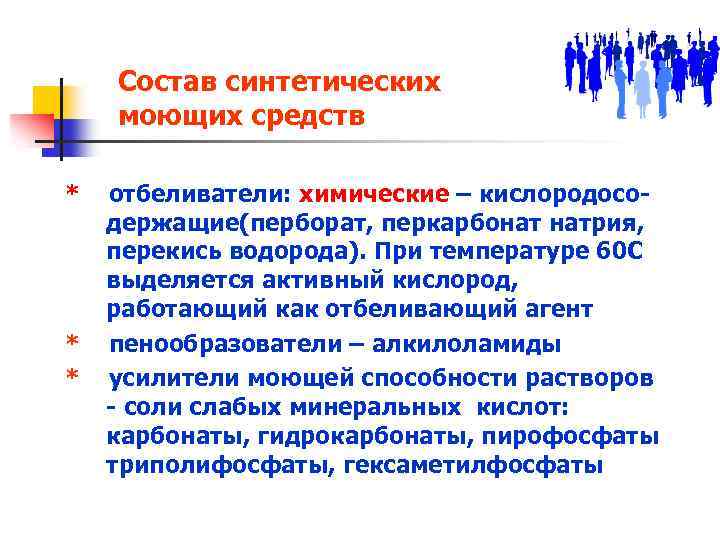 Состав синтетических моющих средств

* отбеливатели: химические – кислородосодержащие(перборат, перкарбонат натрия, перекись водорода). При температуре 60С выделяется активный кислород, работающий как отбеливающий агент

* пенообразователи – алкилоламиды

* усилители моющей способности растворов - соли слабых минеральных кислот: карбонаты, гидрокарбонаты, пирофосфаты триполифосфаты, гексаметилфосфаты